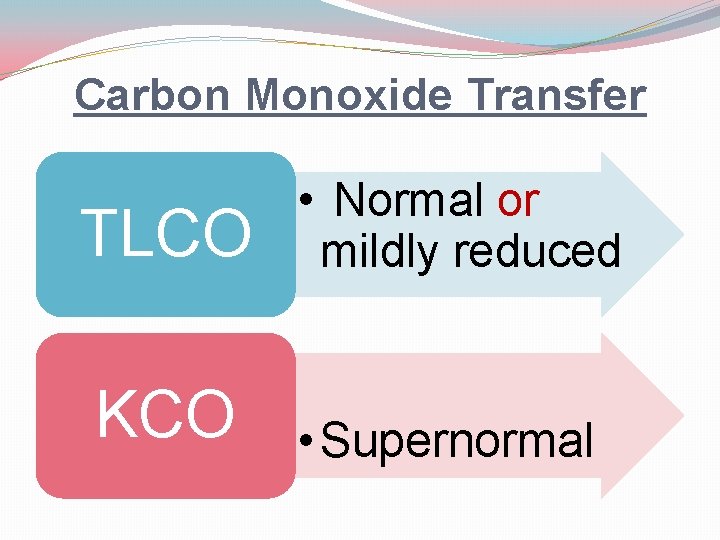 Carbon Monoxide Transfer

TLCO

• Normal or mildly reduced

KCO

• Supernormal